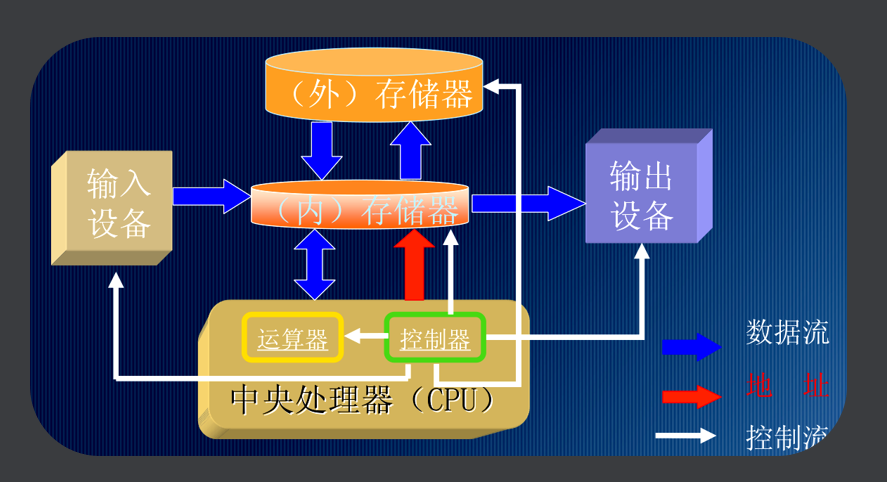 （外）存储器

输入设备

（内）存储器

输出设备

运算器

控制器

中央处理器（CPU）

数据流

地　址

控制流